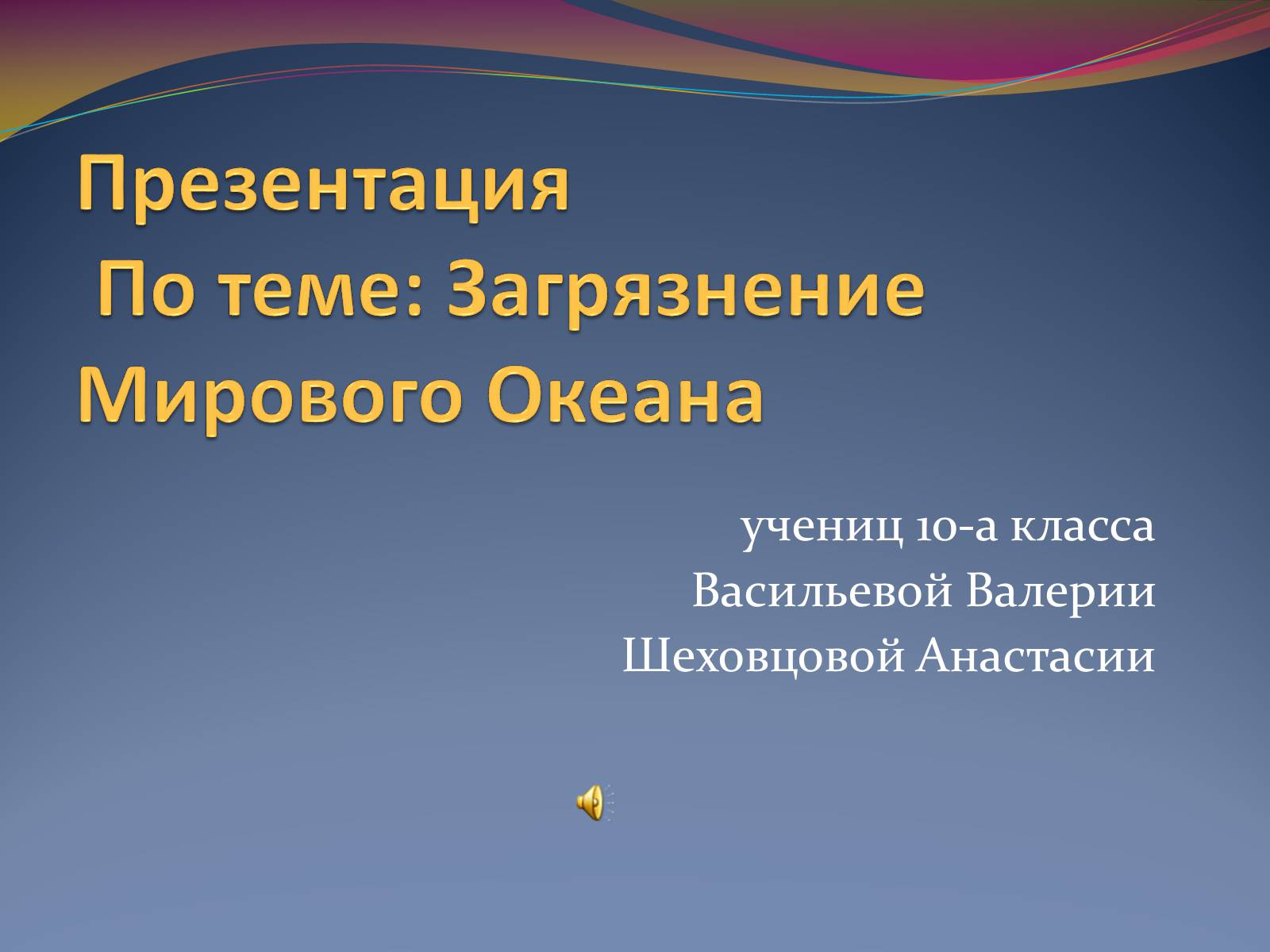 Презентация
По теме: Загрязнение Мирового Океана

учениц 10-а класса
Васильевой Валерии
Шеховцовой Анастасии